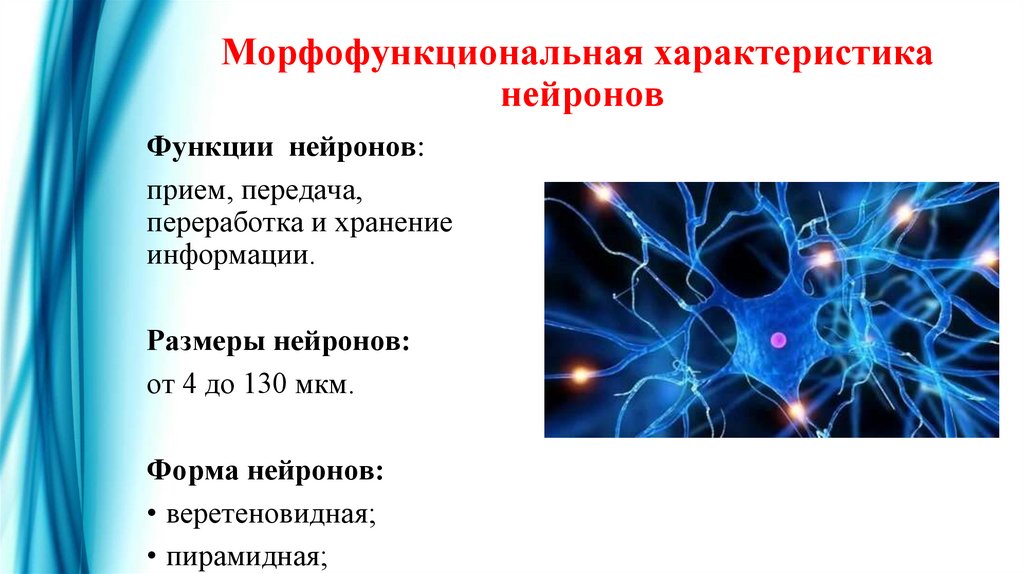 Морфофункциональная характеристика нейронов

Функции нейронов:

прием, передача, переработка и хранение информации.

Размеры нейронов:

от 4 до 130 мкм.

Форма нейронов:

• веретеновидная;

• пирамидная;